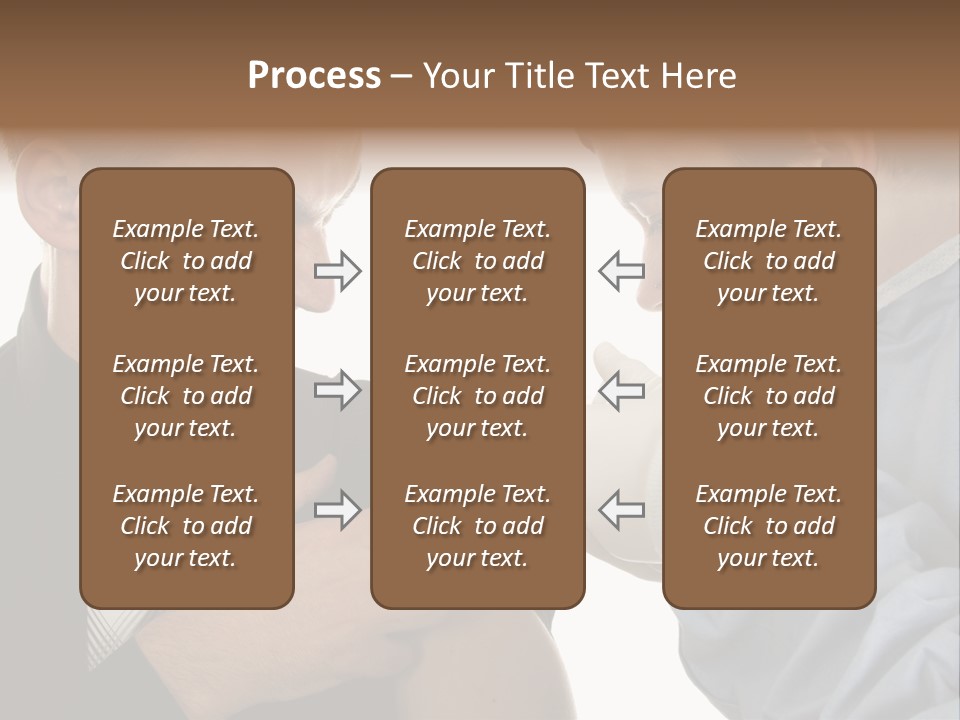 Process – Your Title Text Here

Example Text. Click to add your text.

Example Text. Click to add your text.

Example Text. Click to add your text.

Example Text. Click to add your text.

Example Text. Click to add your text.

Example Text. Click to add your text.

Example Text. Click to add your text.

Example Text. Click to add your text.

Example Text. Click to add your text.